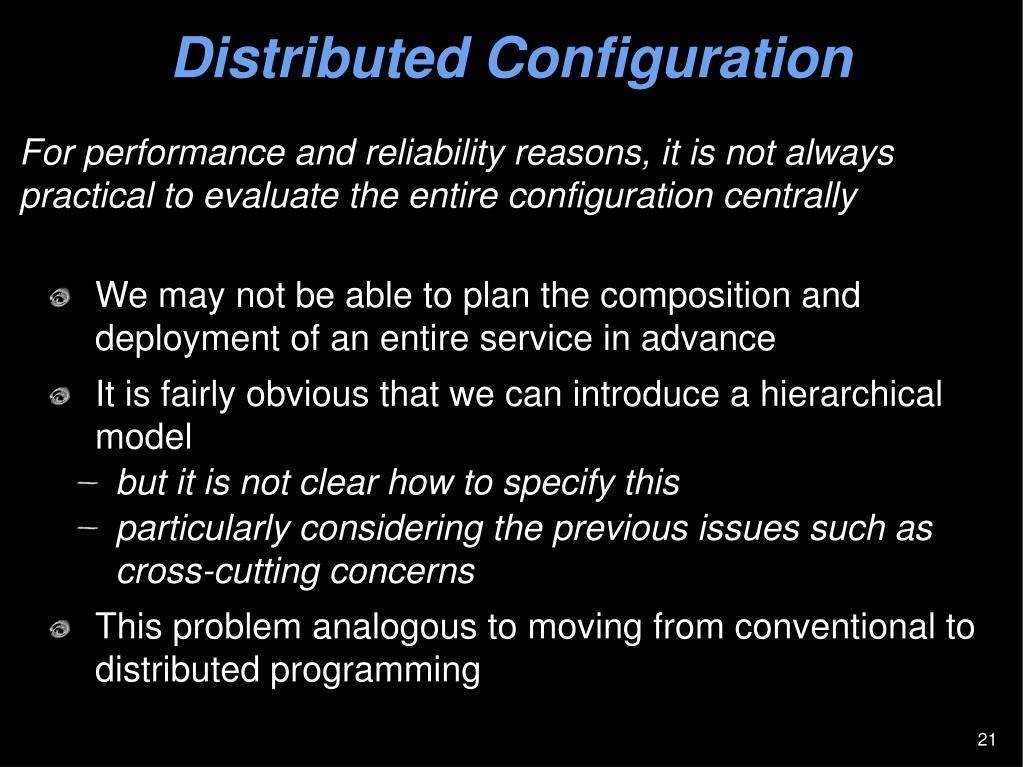 Distributed Configuration

For performance and reliability reasons, it is not always practical to evaluate the entire configuration centrally

We may not be able to plan the composition and deployment of an entire service in advance

It is fairly obvious that we can introduce a hierarchical model

– but it is not clear how to specify this

– particularly considering the previous issues such as cross-cutting concerns

This problem analogous to moving from conventional to distributed programming

21